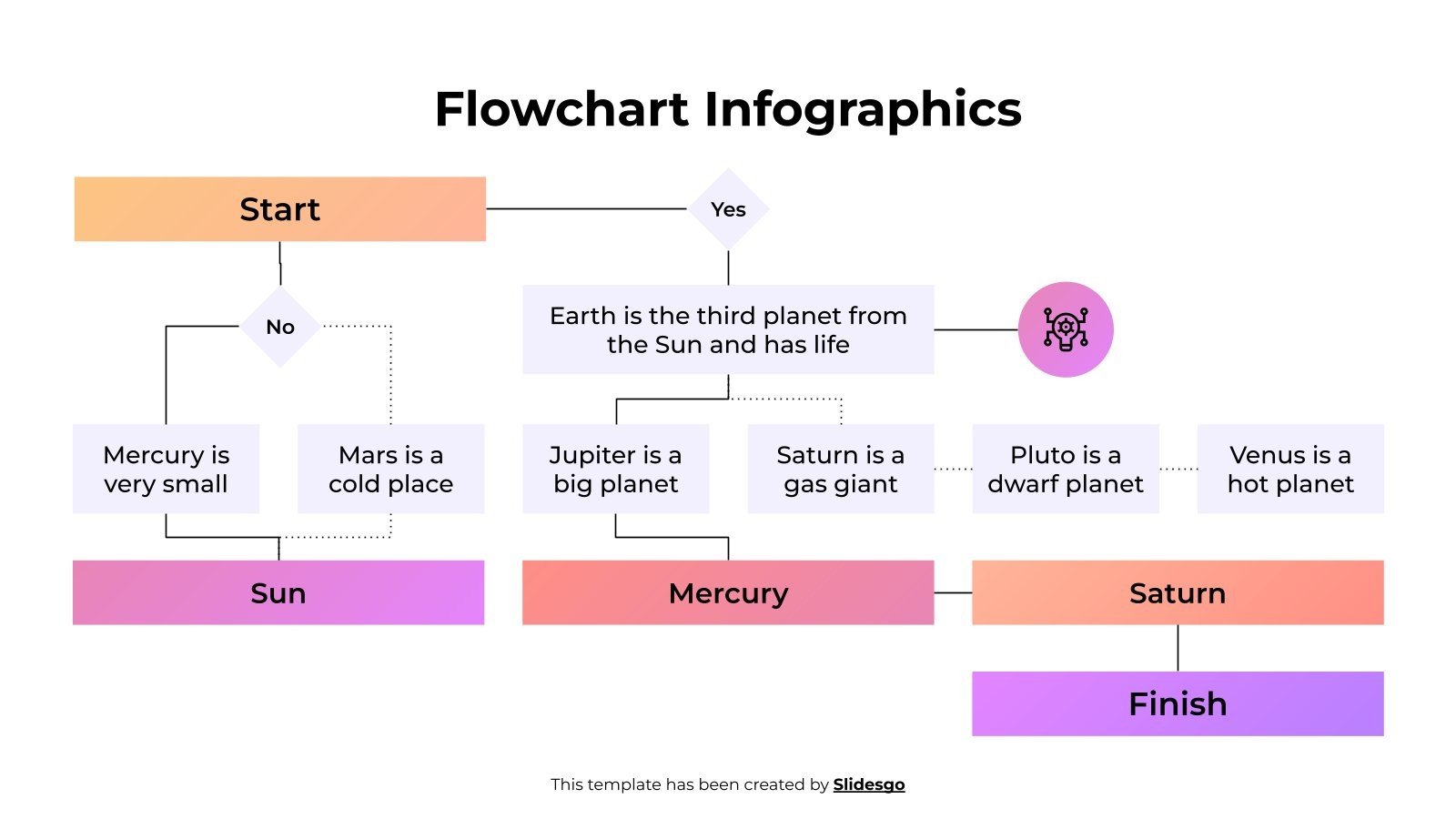 Flowchart Infographics

Start

Yes

No

Earth is the third planet from the Sun and has life

Mercury is very small

Mars is a cold place

Jupiter is a big planet

Saturn is a gas giant

Pluto is a dwarf planet

Venus is a hot planet

Sun

Mercury

Saturn

Finish

This template has been created by Slidesgo